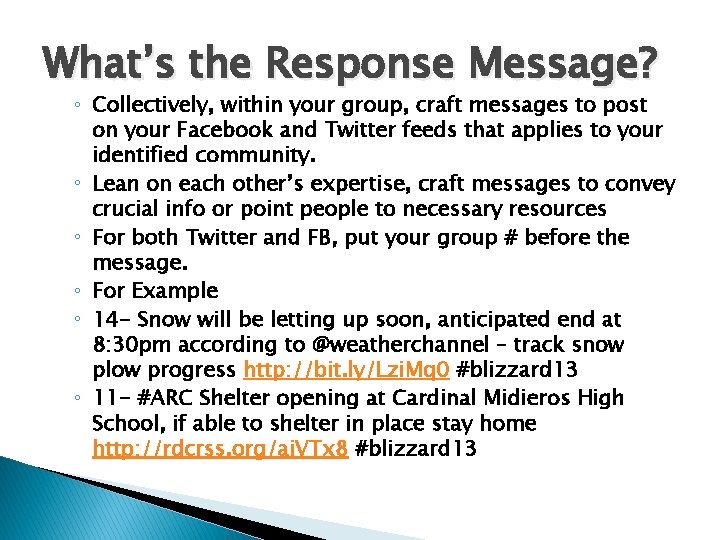 What's the Response Message?

◦ Collectively, within your group, craft messages to post on your Facebook and Twitter feeds that applies to your identified community.
◦ Lean on each other's expertise, craft messages to convey crucial info or point people to necessary resources
◦ For both Twitter and FB, put your group # before the message.
◦ For Example
◦ 14- Snow will be letting up soon, anticipated end at 8:30pm according to @weatherchannel – track snow plow progress http://bit.ly/LziMq0 #blizzard13
◦ 11- #ARC Shelter opening at Cardinal Midieros High School, if able to shelter in place stay home http://rdcrss.org/ajVTx8 #blizzard13